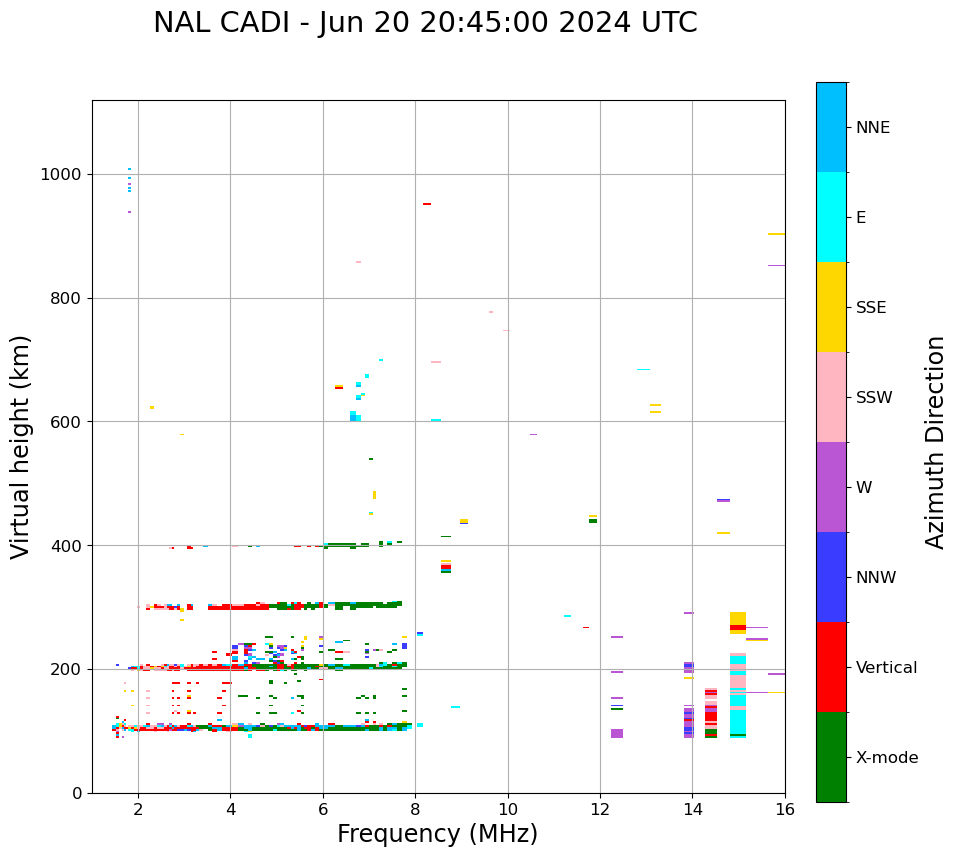 NAL CADI - Jun 20 20:45:00 2024 UTC

Virtual height (km)

1000
800
600
400
200
0

2
4
6
8
10
12
14
16

Frequency (MHz)

NNE
E
SSE
SSW
W
NNW
Vertical
X-mode

Azimuth Direction